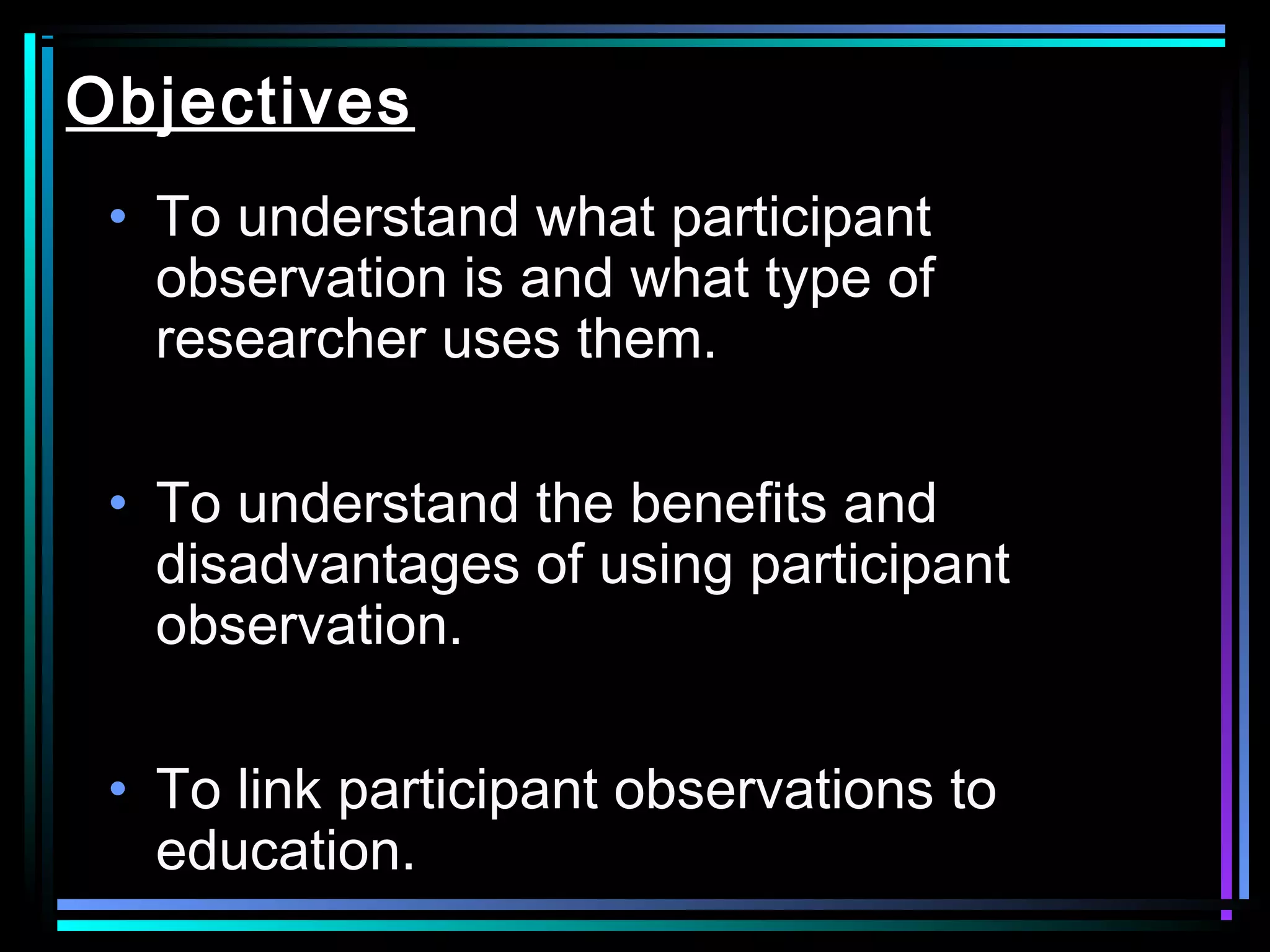 Objectives

• To understand what participant observation is and what type of researcher uses them.

• To understand the benefits and disadvantages of using participant observation.

• To link participant observations to education.